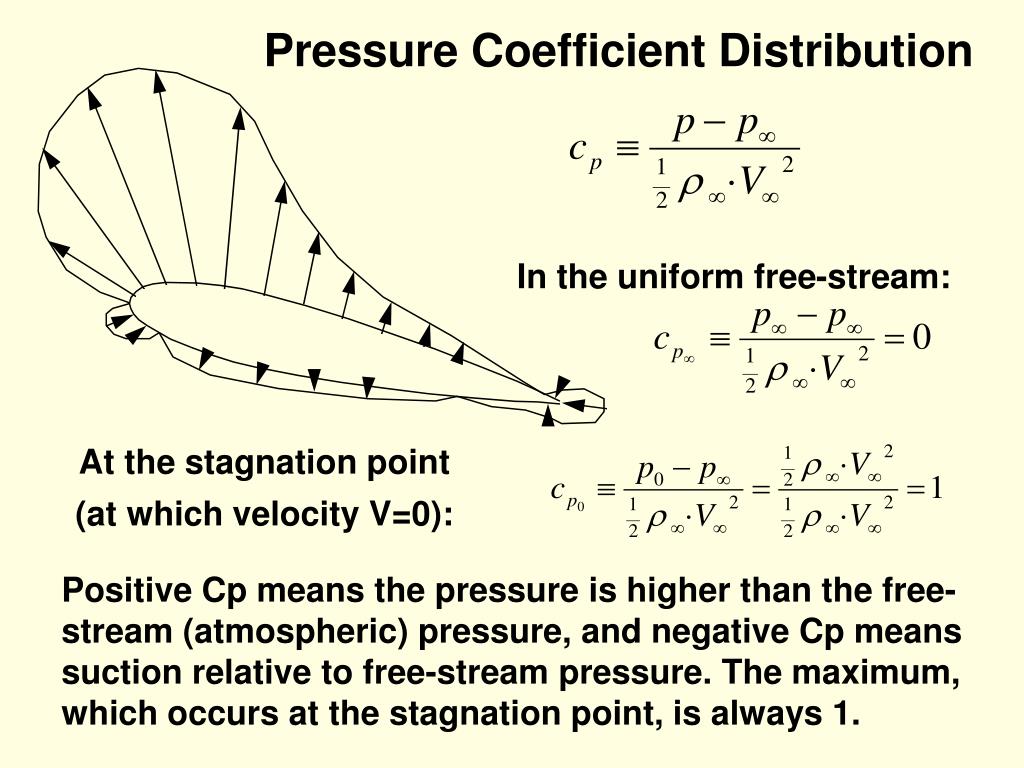 Pressure Coefficient Distribution

$c_p \equiv \frac{p - p_\infty}{\frac{1}{2}\rho_\infty \cdot V_\infty^2}$

In the uniform free-stream:

$c_{p_\infty} \equiv \frac{p_\infty - p_\infty}{\frac{1}{2}\rho_\infty \cdot V_\infty^2} = 0$

At the stagnation point
(at which velocity V=0):

$c_{p_0} \equiv \frac{p_0 - p_\infty}{\frac{1}{2}\rho_\infty \cdot V_\infty^2} = \frac{\frac{1}{2}\rho_\infty \cdot V_\infty^2}{\frac{1}{2}\rho_\infty \cdot V_\infty^2} = 1$

Positive Cp means the pressure is higher than the free-stream (atmospheric) pressure, and negative Cp means suction relative to free-stream pressure. The maximum, which occurs at the stagnation point, is always 1.